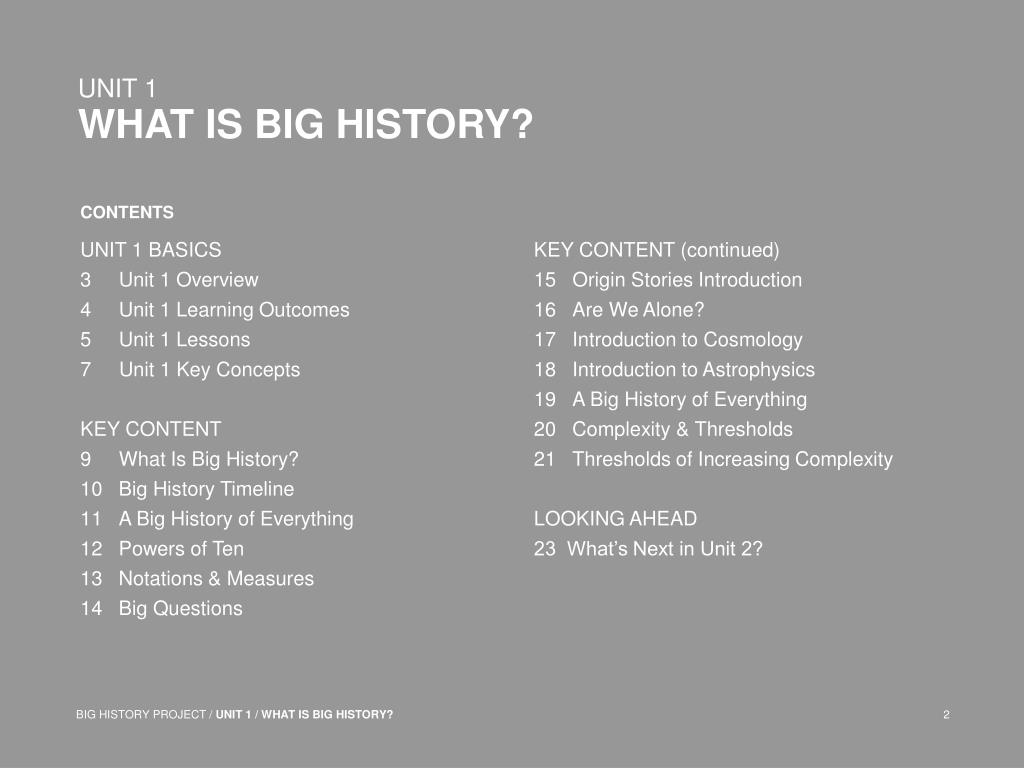 UNIT 1
WHAT IS BIG HISTORY?

CONTENTS

UNIT 1 BASICS
3 Unit 1 Overview
4 Unit 1 Learning Outcomes
5 Unit 1 Lessons
7 Unit 1 Key Concepts

KEY CONTENT
9 What Is Big History?
10 Big History Timeline
11 A Big History of Everything
12 Powers of Ten
13 Notations & Measures
14 Big Questions

KEY CONTENT (continued)
15 Origin Stories Introduction
16 Are We Alone?
17 Introduction to Cosmology
18 Introduction to Astrophysics
19 A Big History of Everything
20 Complexity & Thresholds
21 Thresholds of Increasing Complexity

LOOKING AHEAD
23 What's Next in Unit 2?

BIG HISTORY PROJECT / UNIT 1 / WHAT IS BIG HISTORY?

2